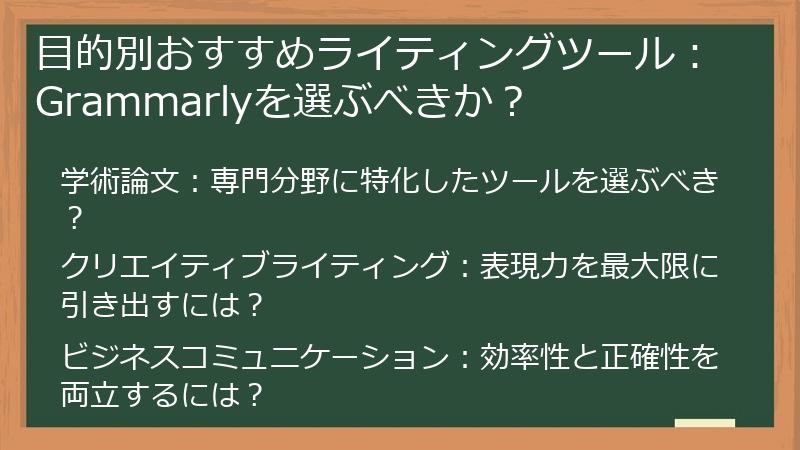 目的別おすすめライティングツール：Grammarlyを選ぶべきか？

学術論文：専門分野に特化したツールを選ぶべき？

クリエイティブライティング：表現力を最大限に引き出すには？

ビジネスコミュニケーション：効率性と正確性を両立するには？